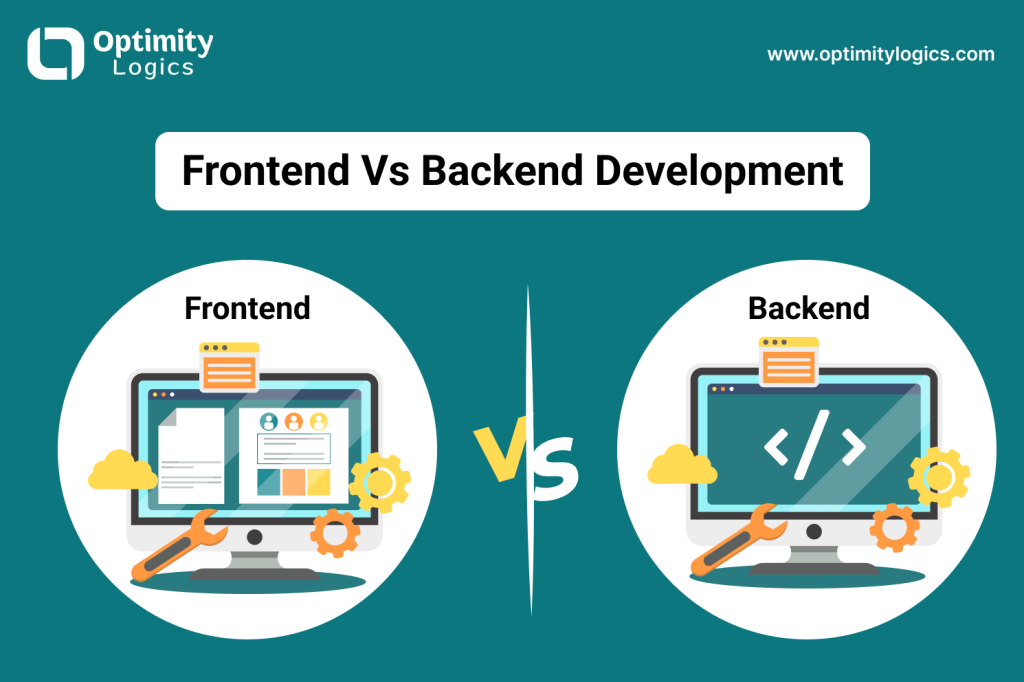 Optimity Logics

www.optimitylogics.com

Frontend Vs Backend Development

Frontend

VS

Backend

</>